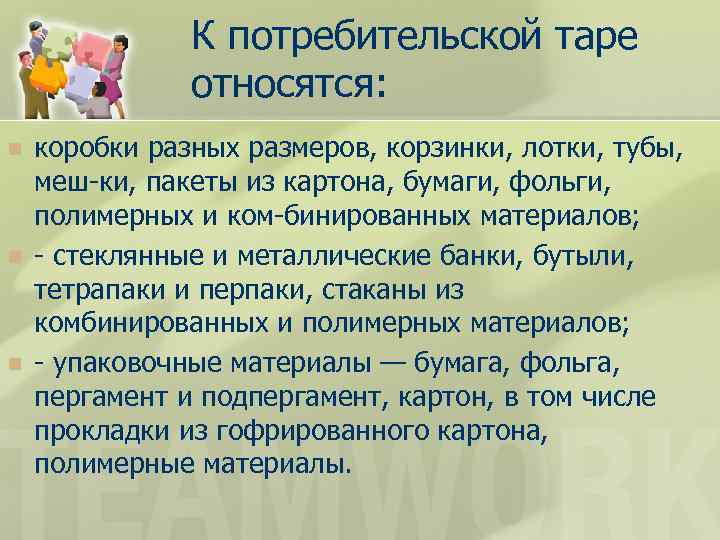 К потребительской таре относятся:

коробки разных размеров, корзинки, лотки, тубы, меш-ки, пакеты из картона, бумаги, фольги, полимерных и ком-бинированных материалов;

- стеклянные и металлические банки, бутыли, тетрапаки и перпаки, стаканы из комбинированных и полимерных материалов;

- упаковочные материалы — бумага, фольга, пергамент и подпергамент, картон, в том числе прокладки из гофрированного картона, полимерные материалы.

TEAMWORK